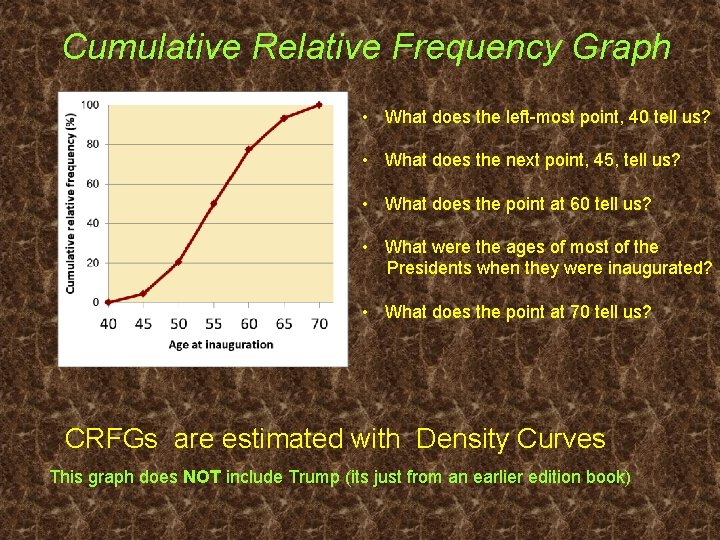 Cumulative Relative Frequency Graph

Cumulative relative frequency (%)
100
80
60
40
20
0
40 45 50 55 60 65 70
Age at inauguration

• What does the left-most point, 40 tell us?

• What does the next point, 45, tell us?

• What does the point at 60 tell us?

• What were the ages of most of the Presidents when they were inaugurated?

• What does the point at 70 tell us?

CRFGs are estimated with Density Curves

This graph does NOT include Trump (its just from an earlier edition book)